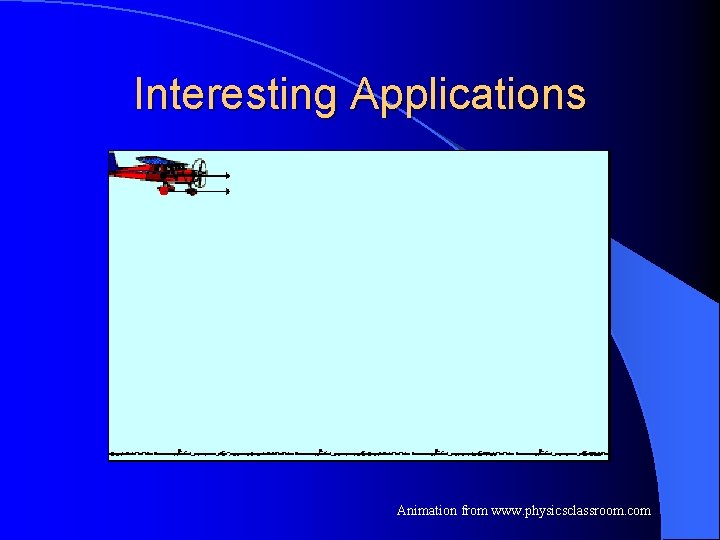 Interesting Applications

Animation from www.physicsclassroom.com